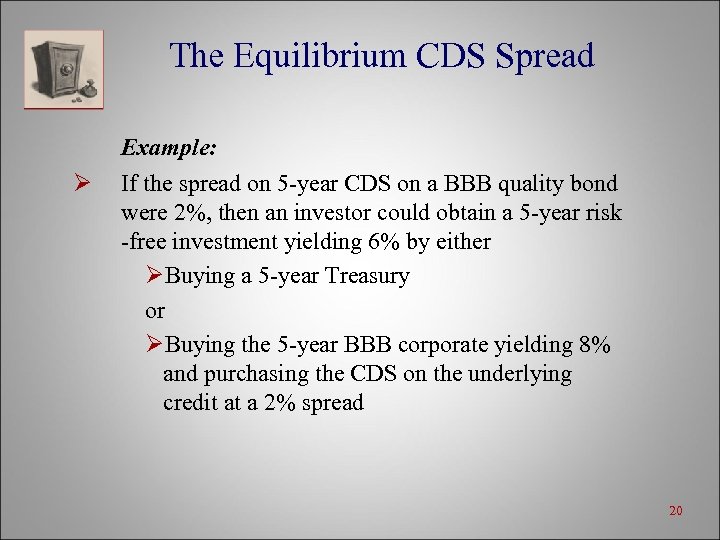 The Equilibrium CDS Spread

Example:

➢ If the spread on 5-year CDS on a BBB quality bond were 2%, then an investor could obtain a 5-year risk -free investment yielding 6% by either

➢Buying a 5-year Treasury

or

➢Buying the 5-year BBB corporate yielding 8% and purchasing the CDS on the underlying credit at a 2% spread

20